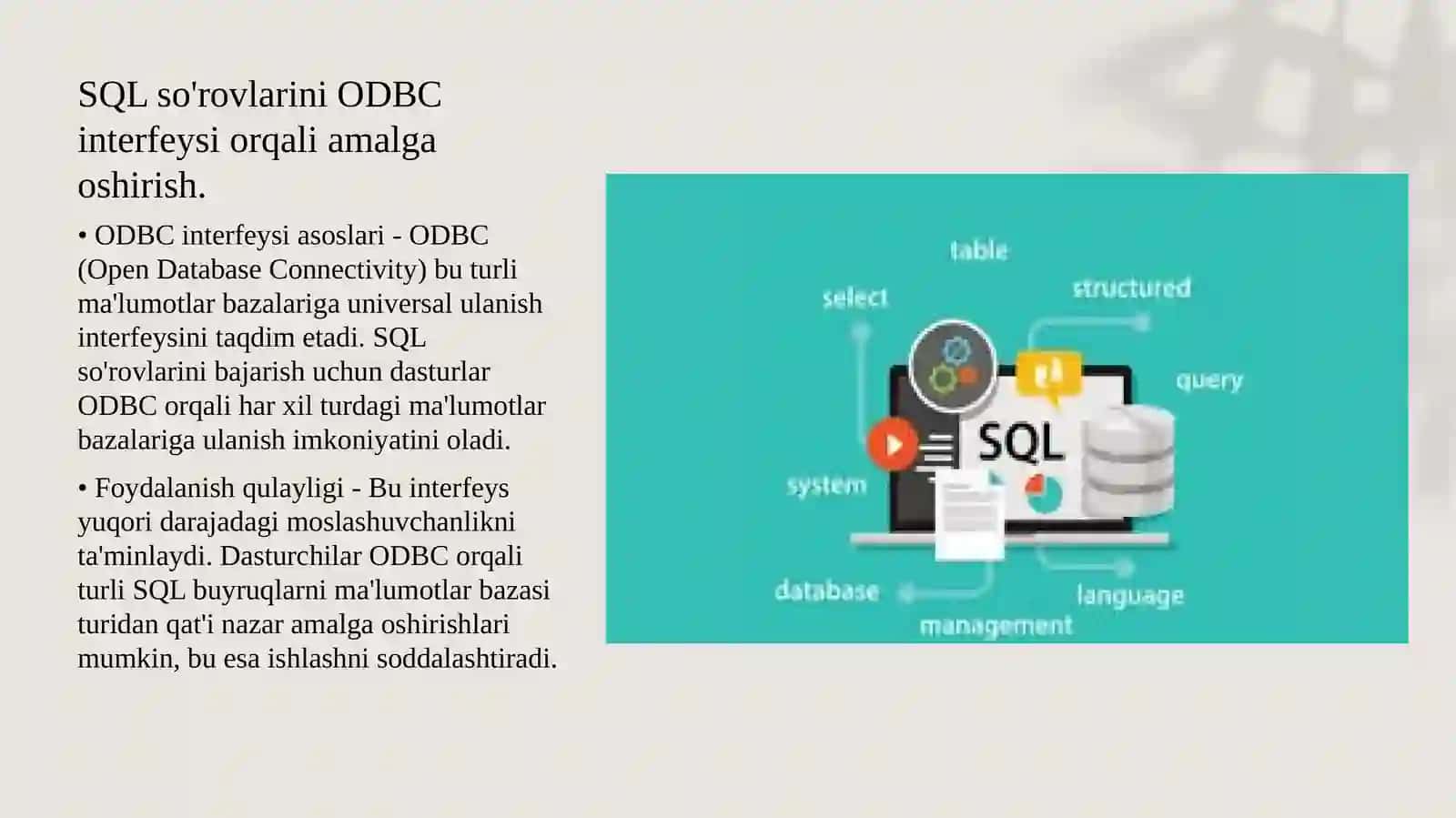 SQL so'rovlarini ODBC interfeysi orqali amalga oshirish.

• ODBC interfeysi asoslari - ODBC (Open Database Connectivity) bu turli ma'lumotlar bazalariga universal ulanish interfeysini taqdim etadi. SQL so'rovlarini bajarish uchun dasturlar ODBC orqali har xil turdagi ma'lumotlar bazalariga ulanish imkoniyatini oladi.

• Foydalanish qulayligi - Bu interfeys yuqori darajadagi moslashuvchanlikni ta'minlaydi. Dasturchilar ODBC orqali turli SQL buyruqlarni ma'lumotlar bazasi turidan qat'i nazar amalga oshirishlari mumkin, bu esa ishlashni soddalashtiradi.

table
select
structured
query
SQL
system
database
language
management